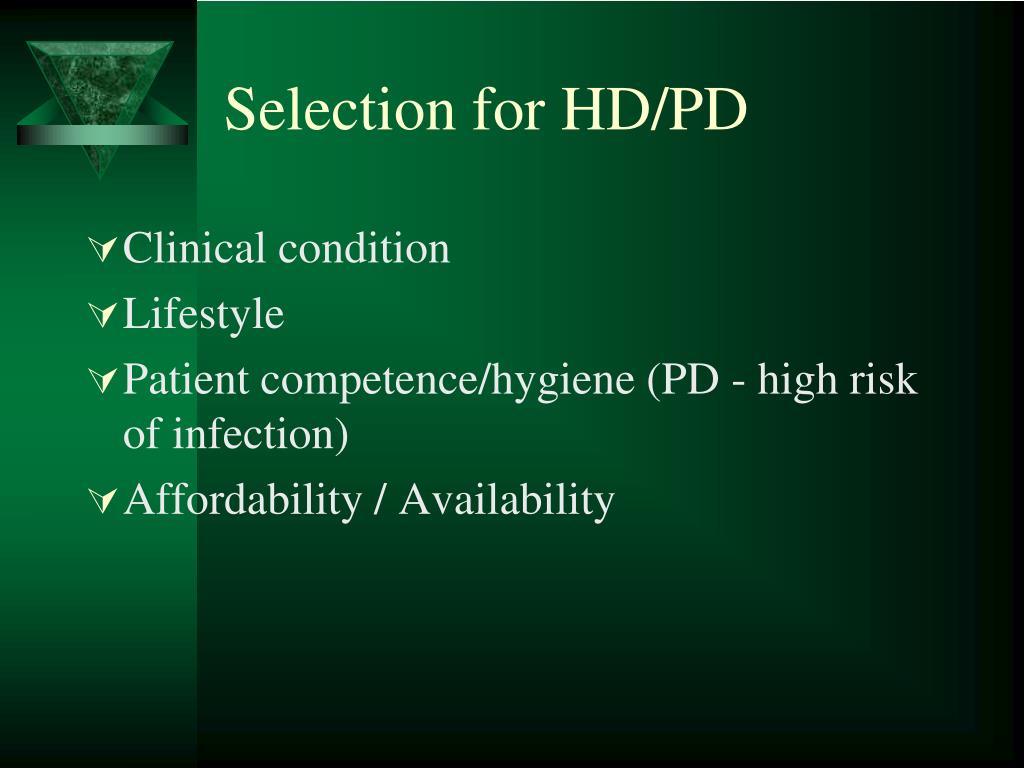 Selection for HD/PD

Clinical condition
Lifestyle
Patient competence/hygiene (PD - high risk of infection)
Affordability / Availability